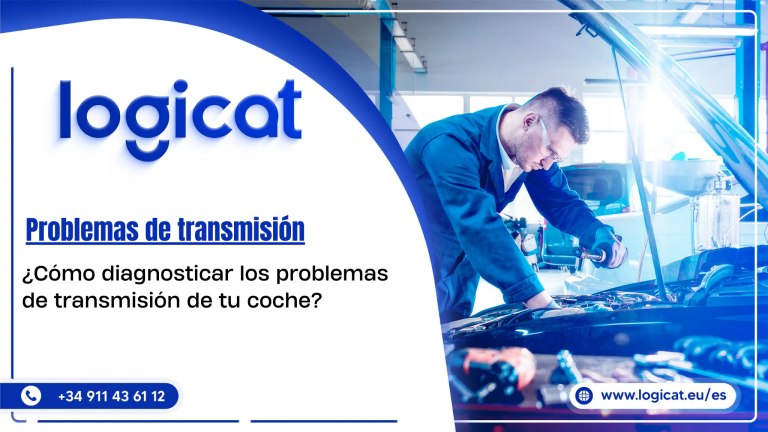 logicat

Problemas de transmisión

¿Cómo diagnosticar los problemas de transmisión de tu coche?

+34 911 43 61 12

www.logicat.eu/es